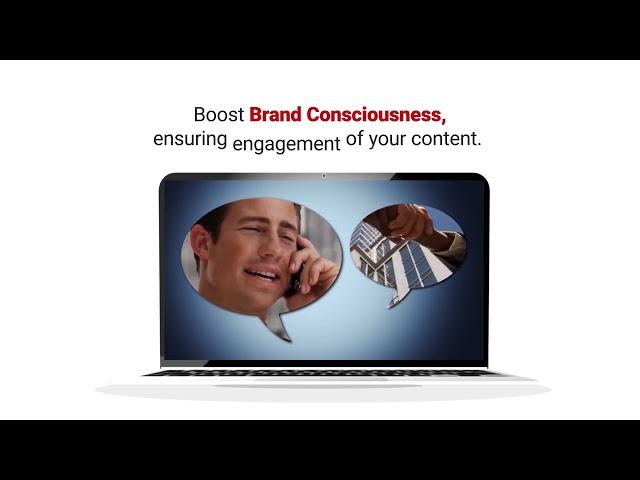 Boost Brand Consciousness,
ensuring engagement of your content.